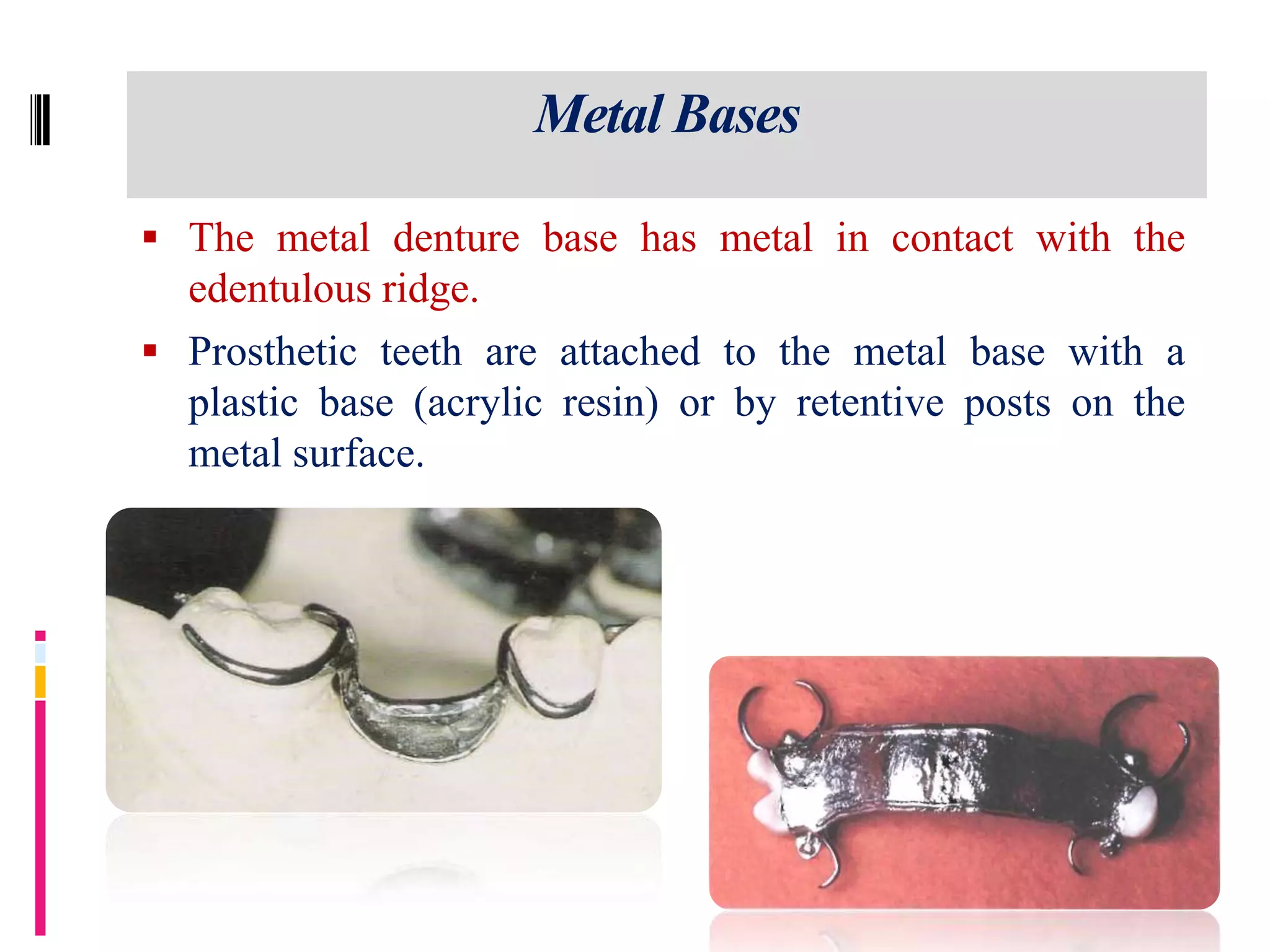 Metal Bases

▪ The metal denture base has metal in contact with the edentulous ridge.

▪ Prosthetic teeth are attached to the metal base with a plastic base (acrylic resin) or by retentive posts on the metal surface.